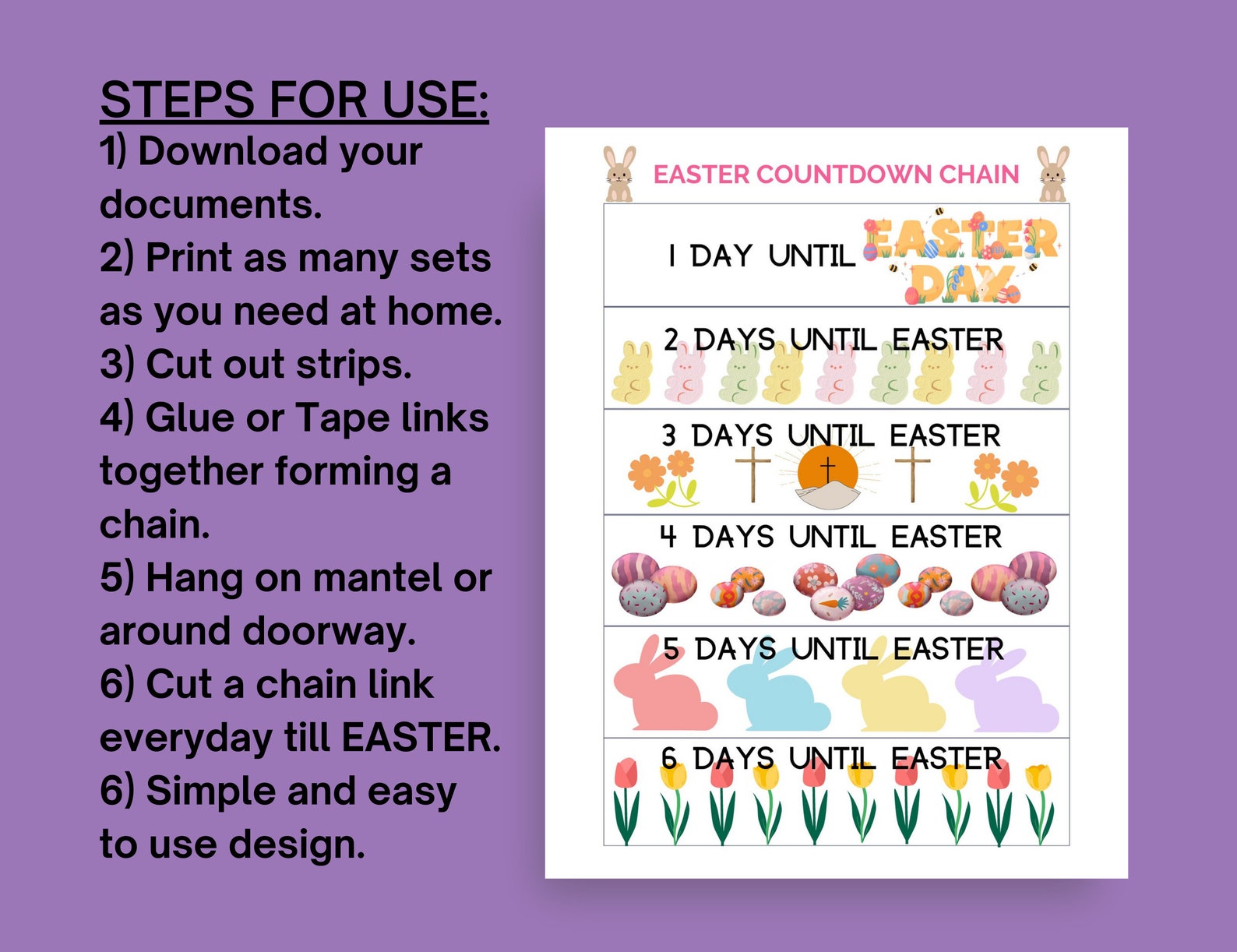 STEPS FOR USE:
1) Download your documents.
2) Print as many sets as you need at home.
3) Cut out strips.
4) Glue or Tape links together forming a chain.
5) Hang on mantel or around doorway.
6) Cut a chain link everyday till EASTER.
6) Simple and easy to use design.

EASTER COUNTDOWN CHAIN

1 DAY UNTIL EASTER DAY

2 DAYS UNTIL EASTER

3 DAYS UNTIL EASTER

4 DAYS UNTIL EASTER

5 DAYS UNTIL EASTER

6 DAYS UNTIL EASTER